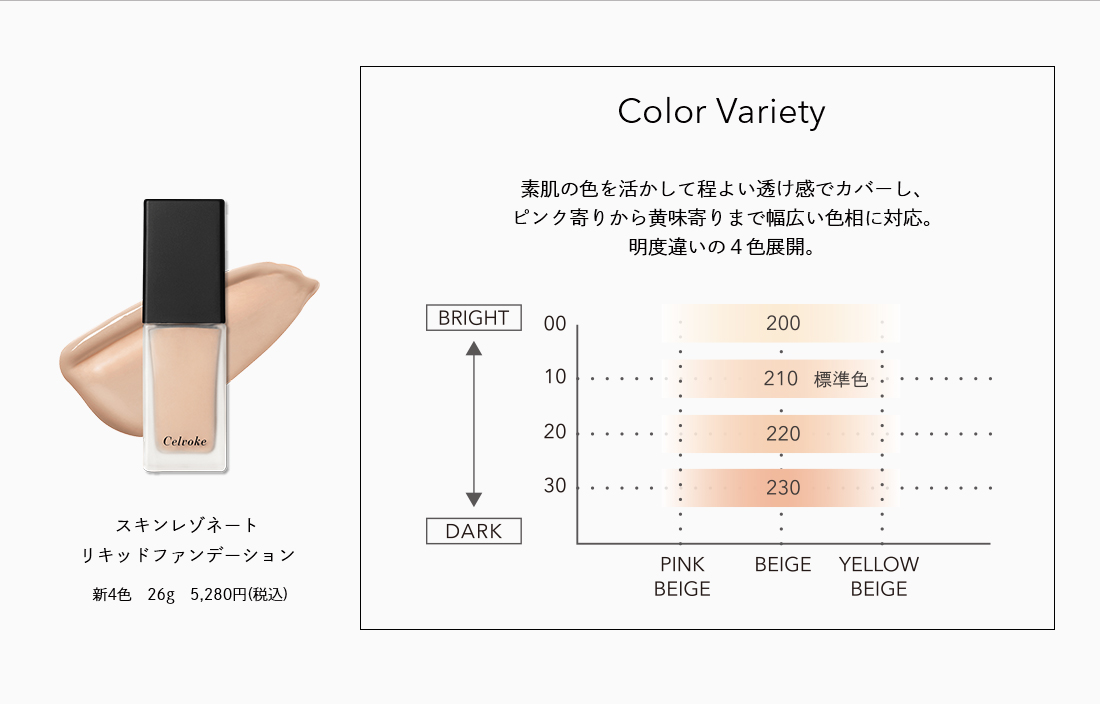 Celvoke

スキンレゾネート
リキッドファンデーション

新4色　26g　5,280円(税込)

Color Variety

素肌の色を活かして程よい透け感でカバーし、
ピンク寄りから黄味寄りまで幅広い色相に対応。
明度違いの４色展開。

BRIGHT

DARK

00
10
20
30

200
210 標準色
220
230

PINK BEIGE
BEIGE
YELLOW BEIGE